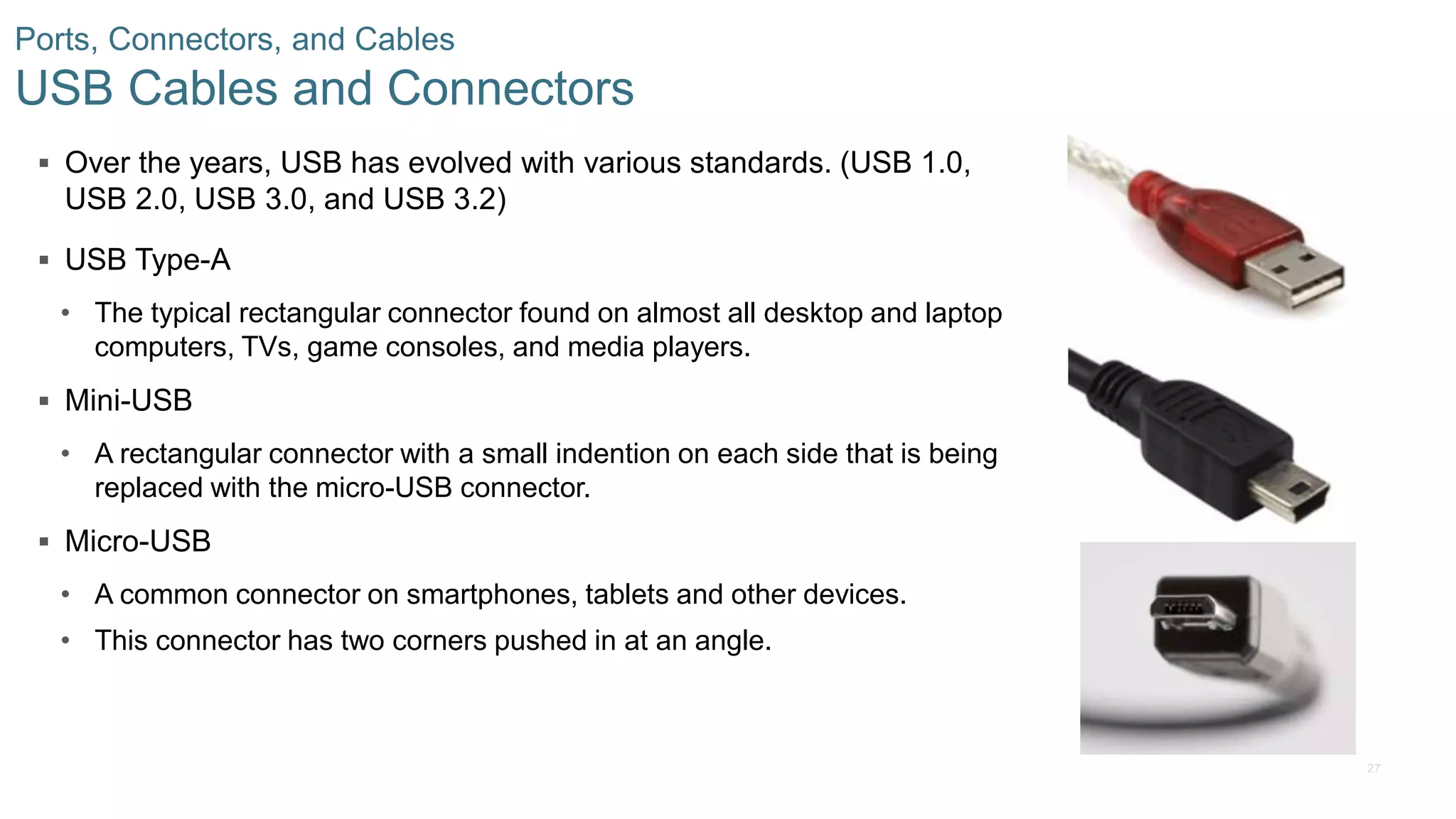 Ports, Connectors, and Cables
USB Cables and Connectors

▪ Over the years, USB has evolved with various standards. (USB 1.0, USB 2.0, USB 3.0, and USB 3.2)

▪ USB Type-A

• The typical rectangular connector found on almost all desktop and laptop computers, TVs, game consoles, and media players.

▪ Mini-USB

• A rectangular connector with a small indention on each side that is being replaced with the micro-USB connector.

▪ Micro-USB

• A common connector on smartphones, tablets and other devices.

• This connector has two corners pushed in at an angle.

27